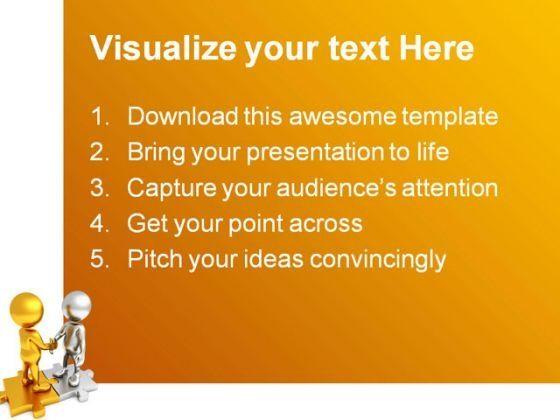 Visualize your text Here

1. Download this awesome template
2. Bring your presentation to life
3. Capture your audience's attention
4. Get your point across
5. Pitch your ideas convincingly